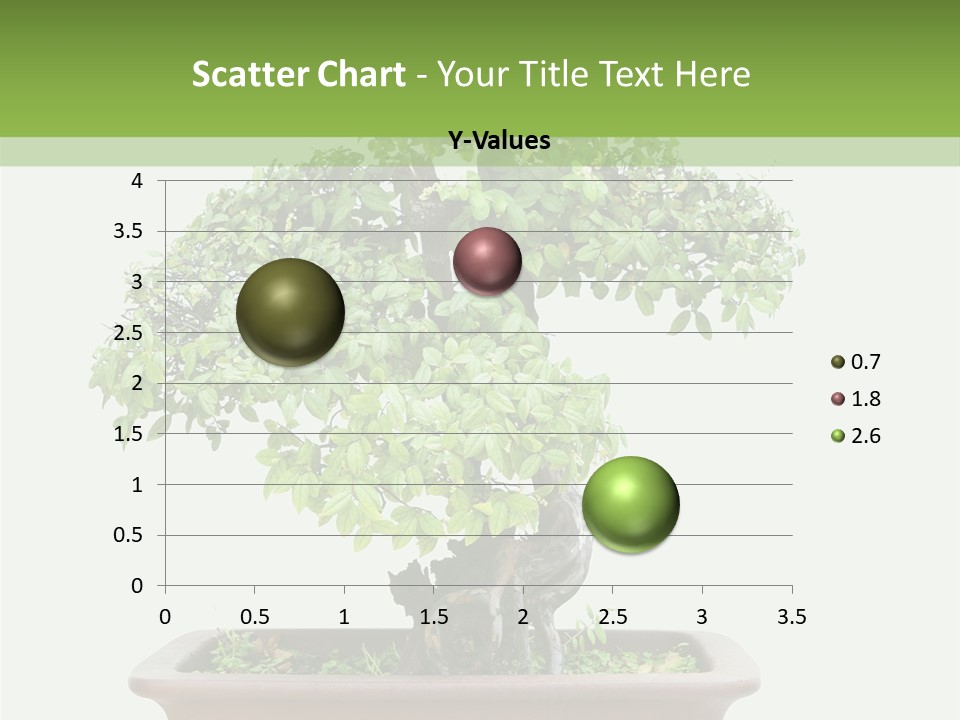 Scatter Chart - Your Title Text Here

Y-Values

4
3.5
3
2.5
2
1.5
1
0.5
0

0 0.5 1 1.5 2 2.5 3 3.5

0.7
1.8
2.6